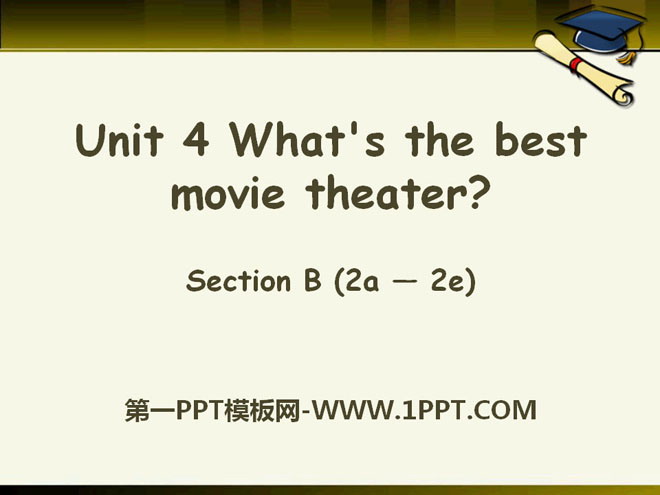 Unit 4 What's the best movie theater?

Section B (2a — 2e)

第一PPT模板网-WWW.1PPT.COM